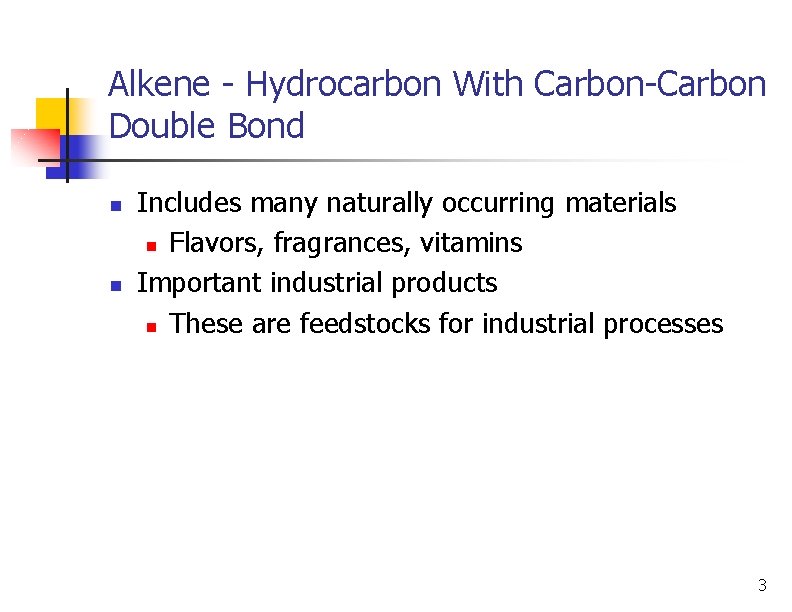 Alkene - Hydrocarbon With Carbon-Carbon Double Bond

- Includes many naturally occurring materials
  - Flavors, fragrances, vitamins
- Important industrial products
  - These are feedstocks for industrial processes

3